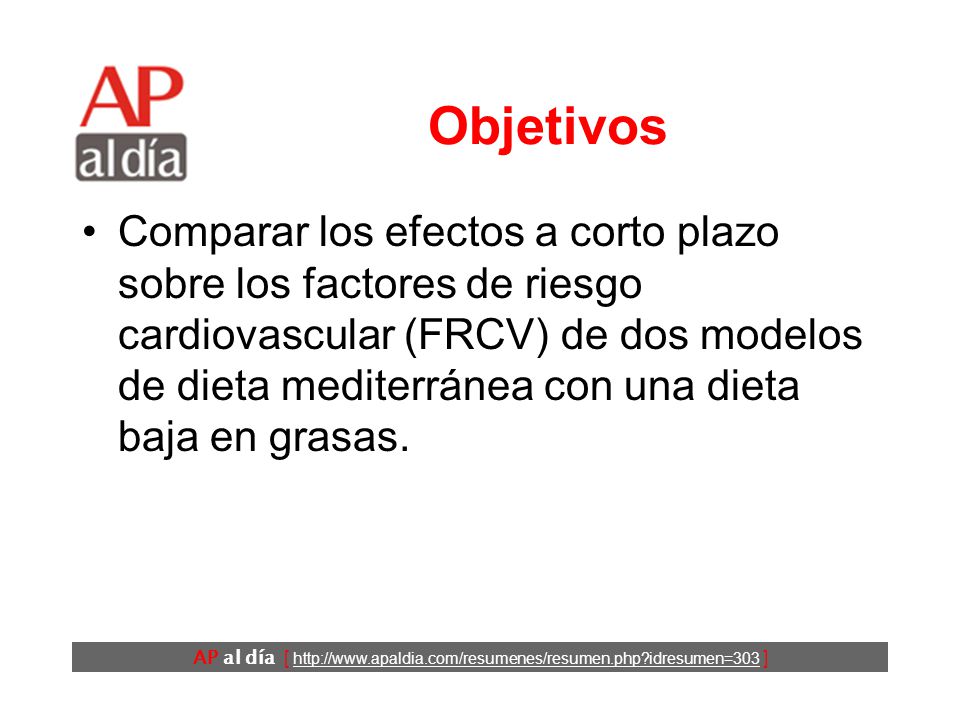 AP al día

Objetivos

• Comparar los efectos a corto plazo sobre los factores de riesgo cardiovascular (FRCV) de dos modelos de dieta mediterránea con una dieta baja en grasas.

AP al día [ http://www.apaldia.com/resumenes/resumen.php?idresumen=303 ]